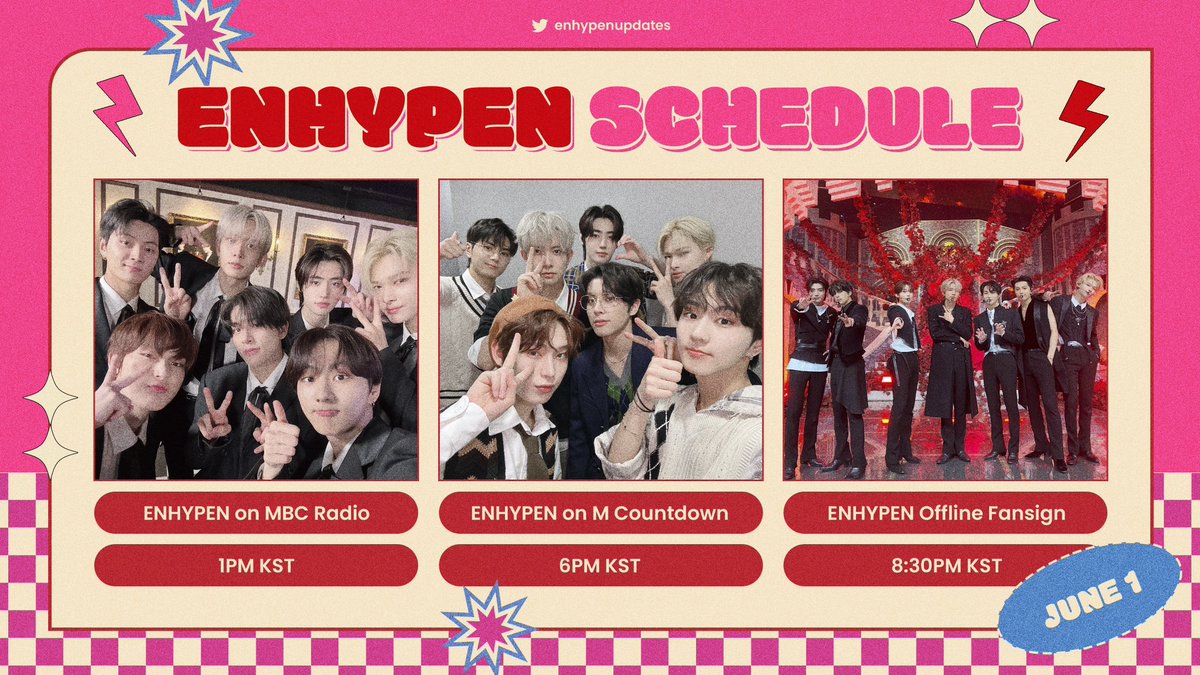 enhypenupdates

ENHYPEN SCHEDULE

ENHYPEN on MBC Radio

1PM KST

ENHYPEN on M Countdown

6PM KST

ENHYPEN Offline Fansign

8:30PM KST

JUNE 1